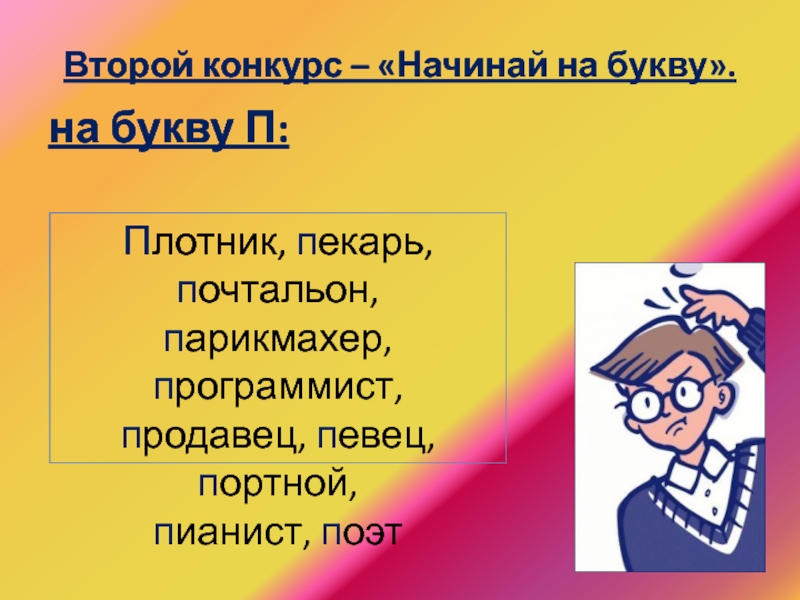 Второй конкурс – «Начинай на букву».

на букву П:

Плотник, пекарь, почтальон, парикмахер, программист, продавец, певец, портной, пианист, поэт